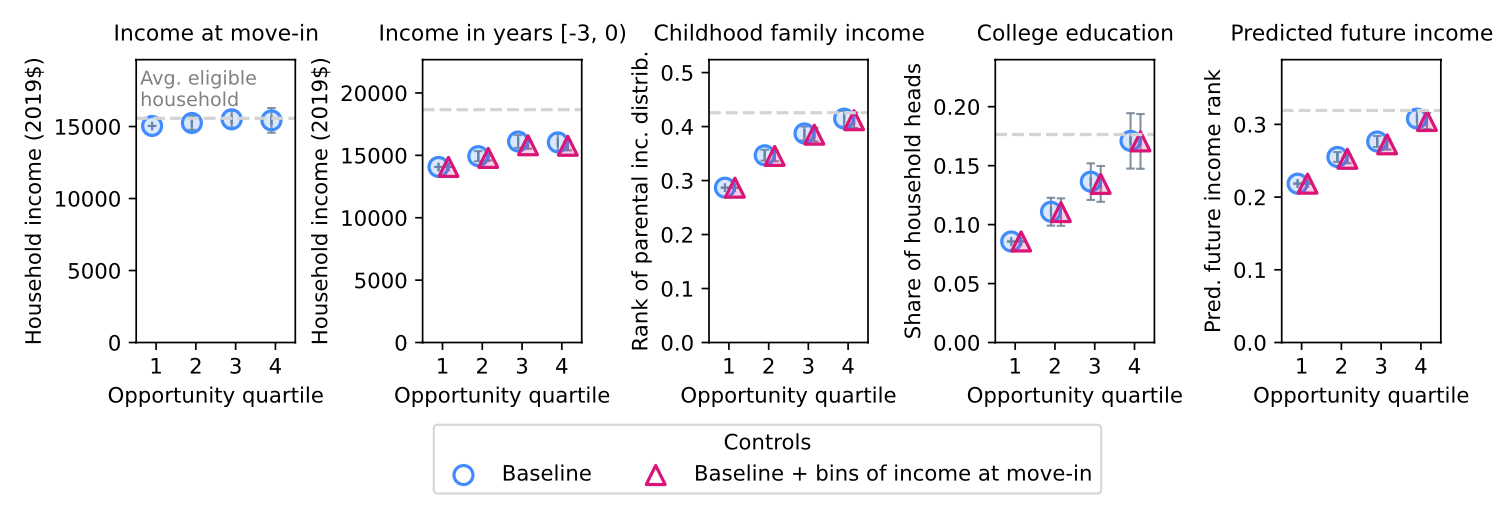 Income at move-in

Avg. eligible household

Household income (2019$)

15000
10000
5000
0

1 2 3 4
Opportunity quartile

Income in years [-3, 0)

Household income (2019$)

20000
15000
10000
5000
0

1 2 3 4
Opportunity quartile

Childhood family income

Rank of parental inc. distrib.

0.5
0.4
0.3
0.2
0.1
0.0

1 2 3 4
Opportunity quartile

College education

Share of household heads

0.20
0.15
0.10
0.05
0.00

1 2 3 4
Opportunity quartile

Predicted future income

Pred. future income rank

0.3
0.2
0.1
0.0

1 2 3 4
Opportunity quartile

Controls
Baseline
Baseline + bins of income at move-in